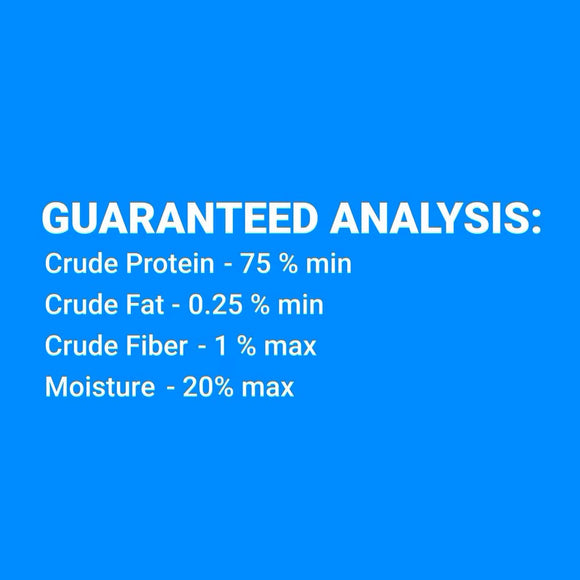 GUARANTEED ANALYSIS:

Crude Protein - 75 % min
Crude Fat - 0.25 % min
Crude Fiber - 1 % max
Moisture - 20% max